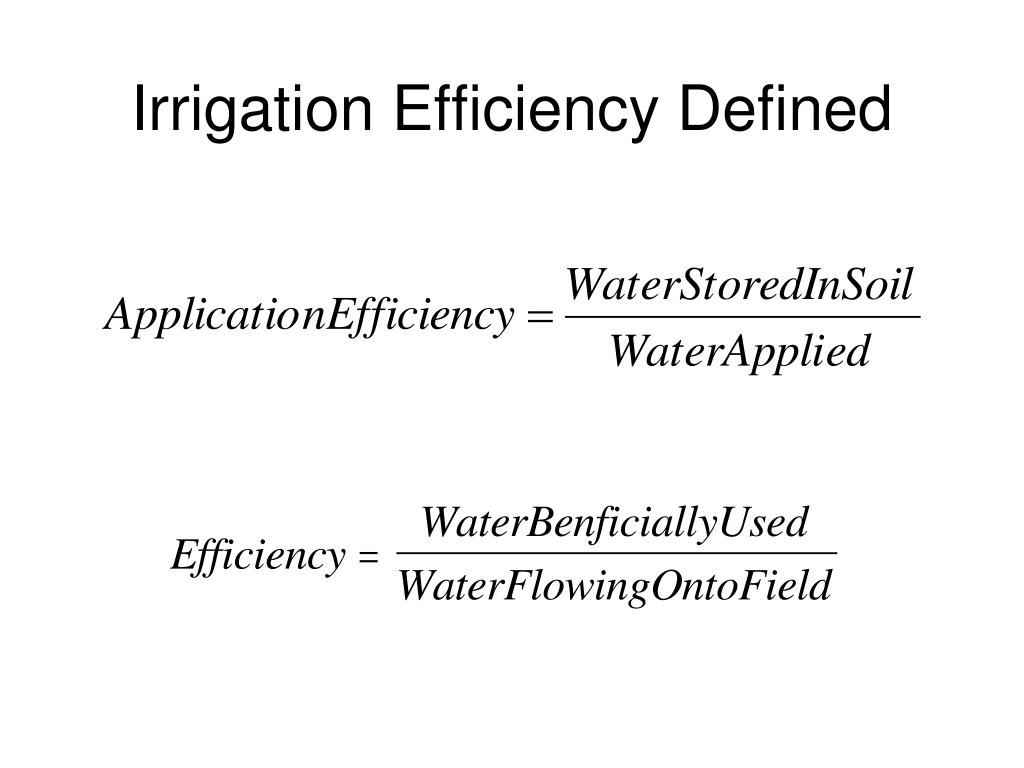 Irrigation Efficiency Defined

$ApplicationEfficiency = \frac{WaterStoredInSoil}{WaterApplied}$

$Efficiency = \frac{WaterBenficiallyUsed}{WaterFlowingOntoField}$